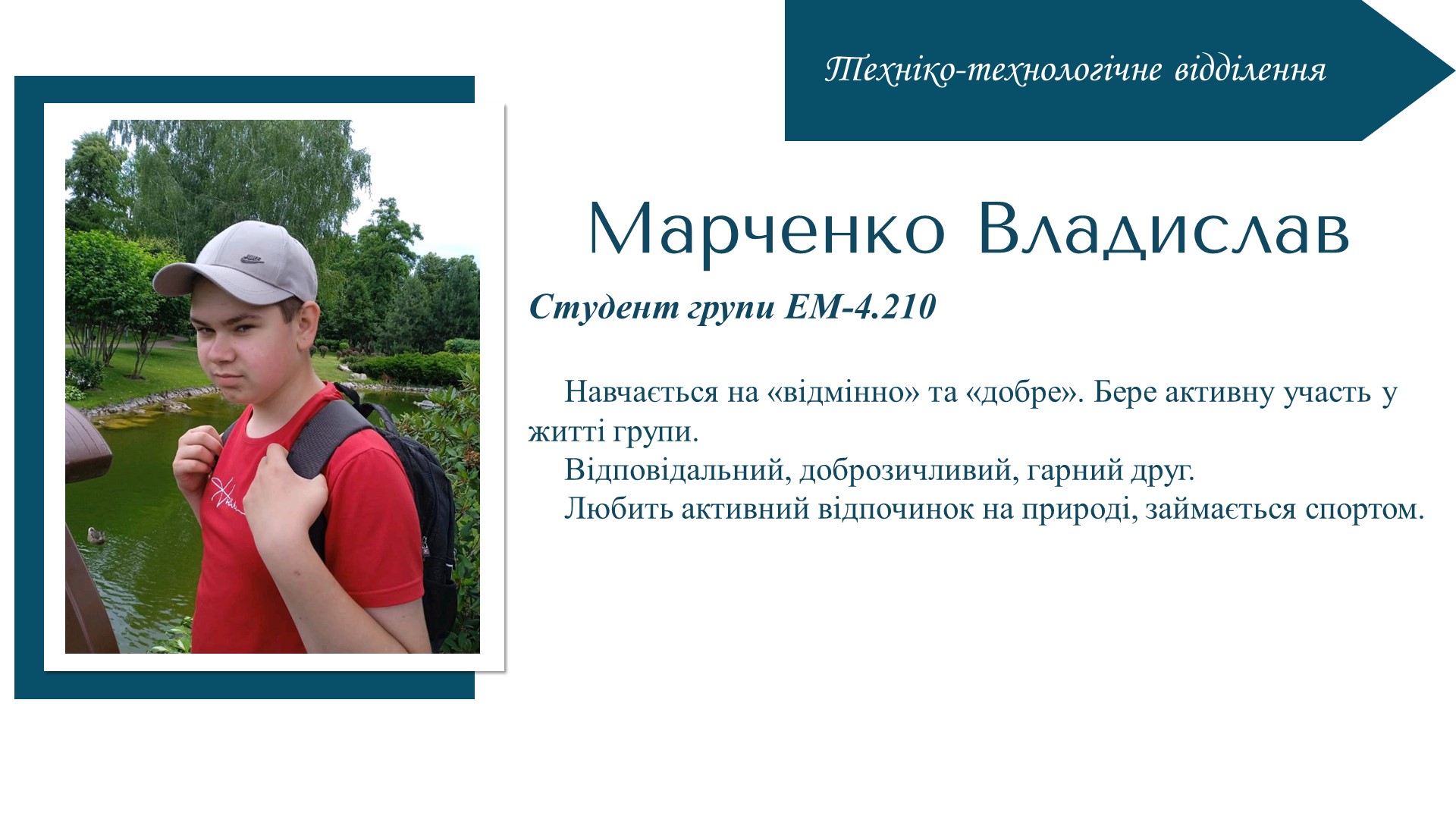 Техніко-технологічне відділення

Марченко Владислав

Студент групи ЕМ-4.210

Навчається на «відмінно» та «добре». Бере активну участь у житті групи.

Відповідальний, доброзичливий, гарний друг.

Любить активний відпочинок на природі, займається спортом.